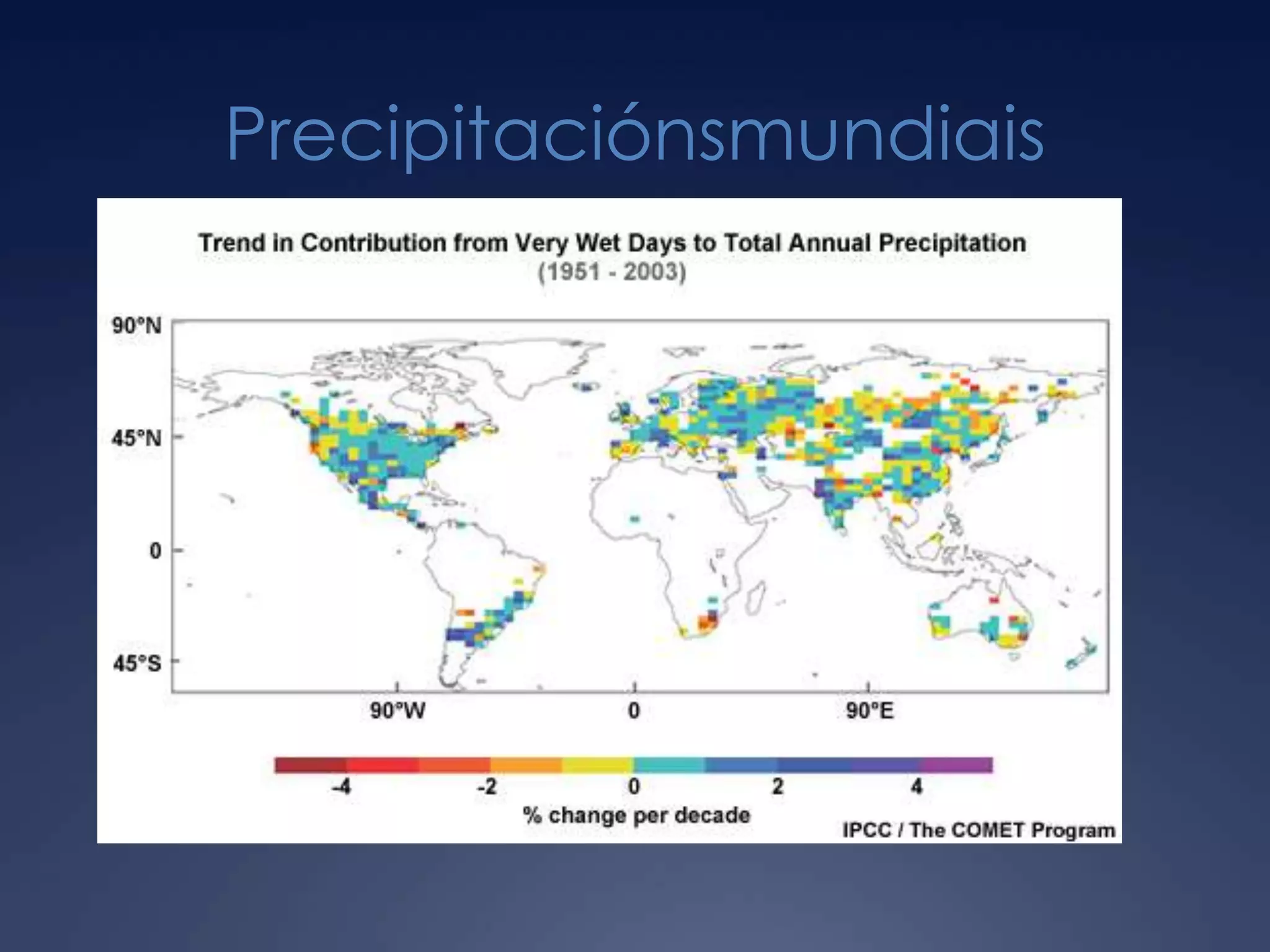 Precipitaciónsmundiais

Trend in Contribution from Very Wet Days to Total Annual Precipitation
(1951 - 2003)

90°N
45°N
0
45°S

90°W
0
90°E

-4
-2
0
2
4
% change per decade

IPCC / The COMET Program